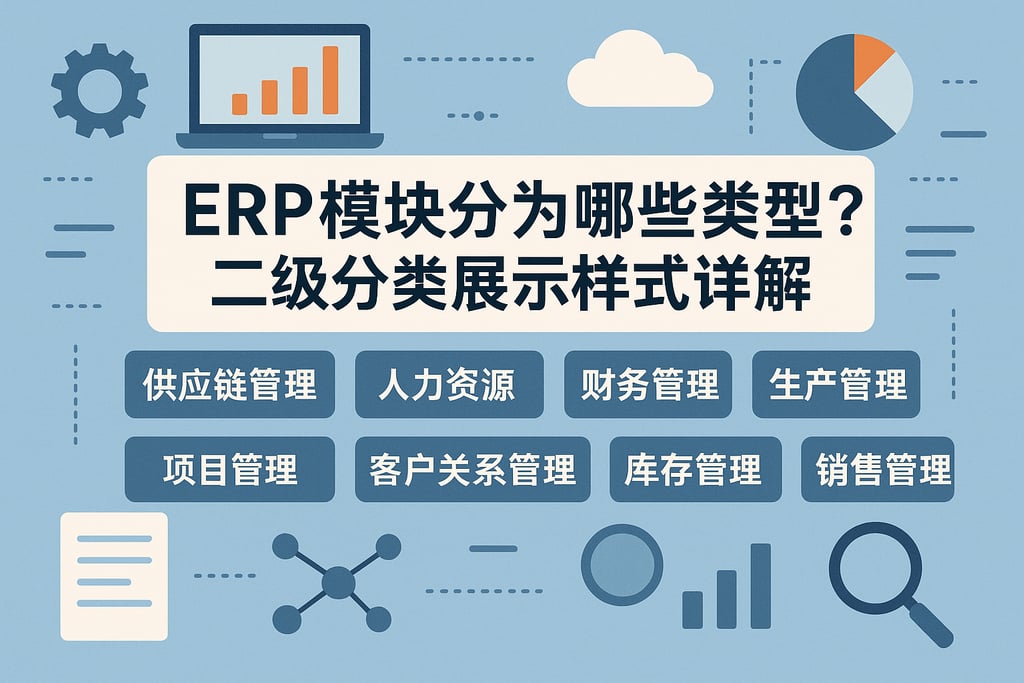 ERP模块分为哪些类型？
二级分类展示样式详解

供应链管理
人力资源
财务管理
生产管理
项目管理
客户关系管理
库存管理
销售管理